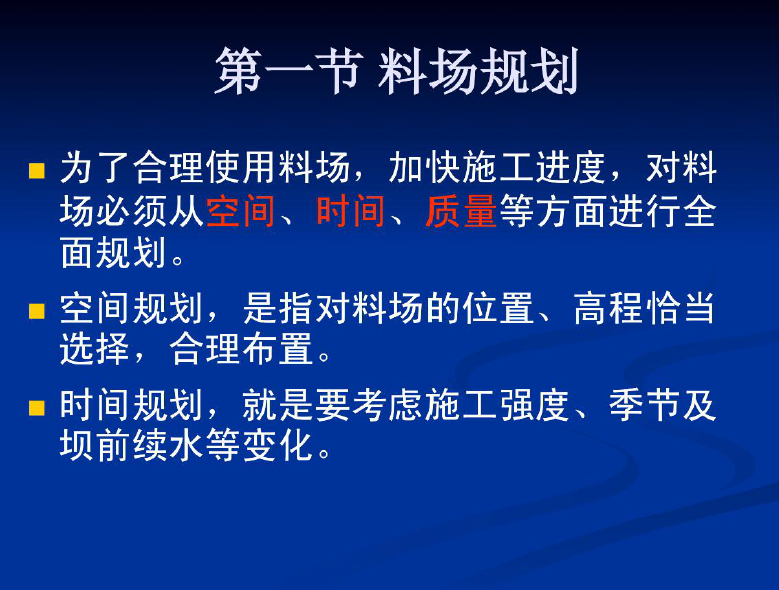 第一节 料场规划

为了合理使用料场，加快施工进度，对料场必须从空间、时间、质量等方面进行全面规划。

空间规划，是指对料场的位置、高程恰当选择，合理布置。

时间规划，就是要考虑施工强度、季节及坝前续水等变化。